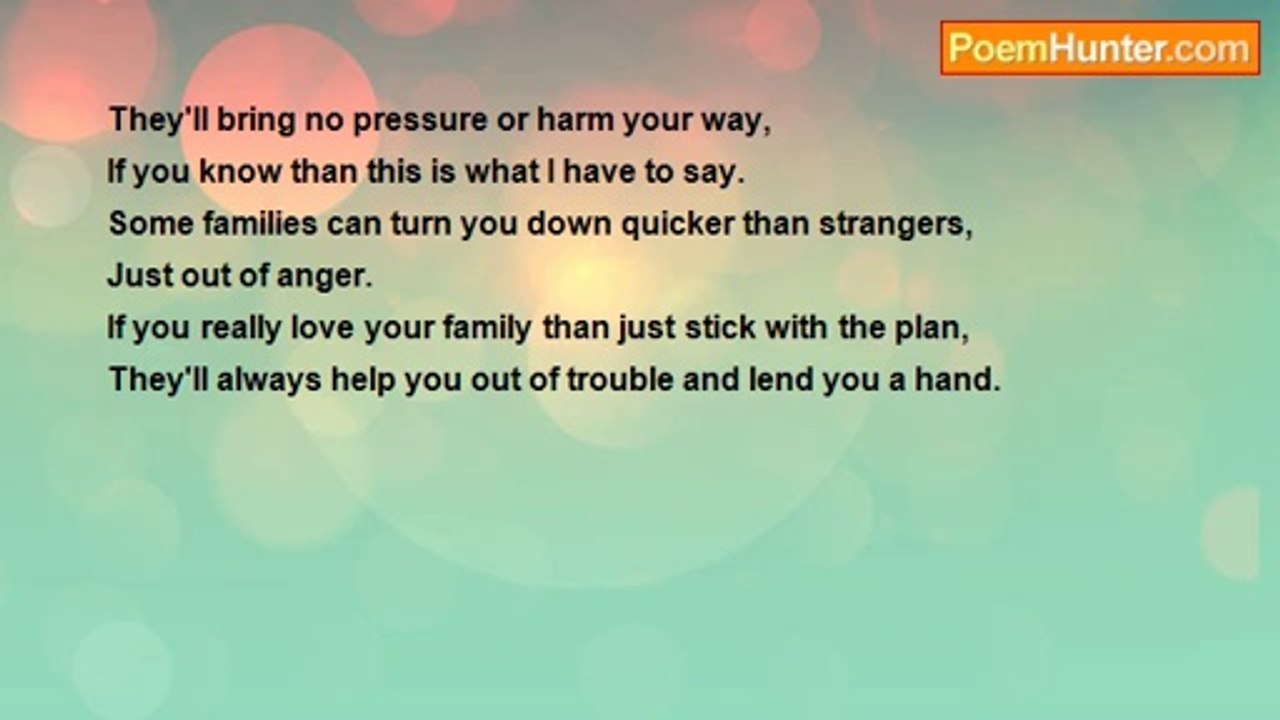 PoemHunter.com

They'll bring no pressure or harm your way,
If you know than this is what I have to say.
Some families can turn you down quicker than strangers,
Just out of anger.
If you really love your family than just stick with the plan,
They'll always help you out of trouble and lend you a hand.